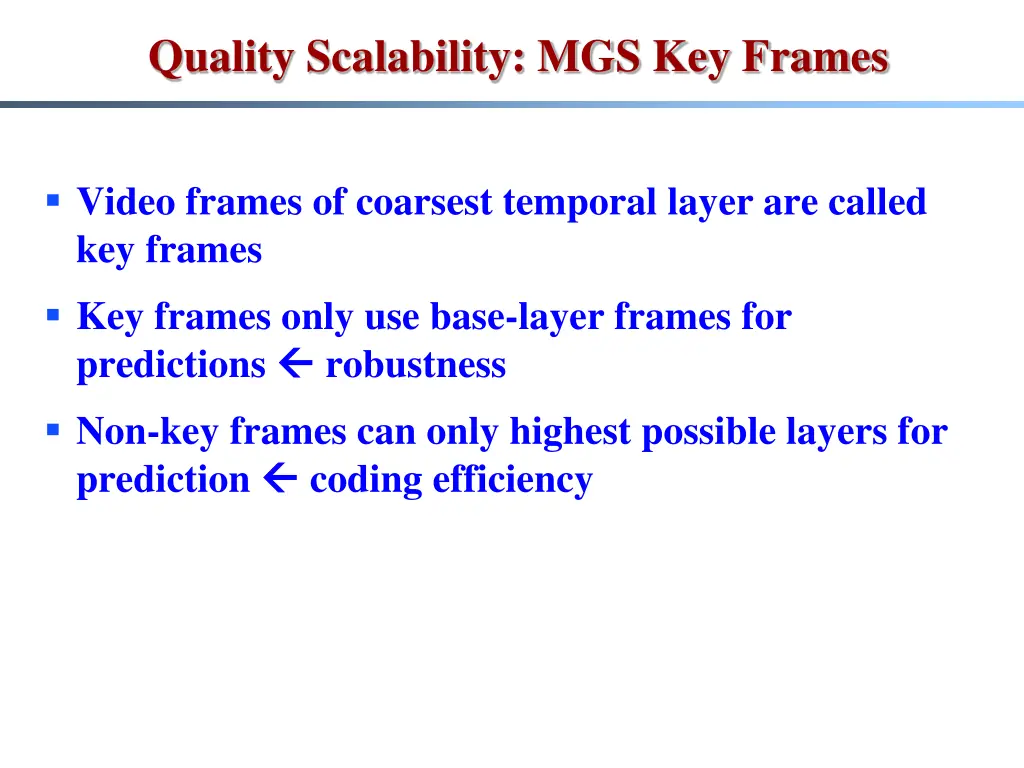 Quality Scalability: MGS Key Frames

▪ Video frames of coarsest temporal layer are called key frames

▪ Key frames only use base-layer frames for predictions ← robustness

▪ Non-key frames can only highest possible layers for prediction ← coding efficiency